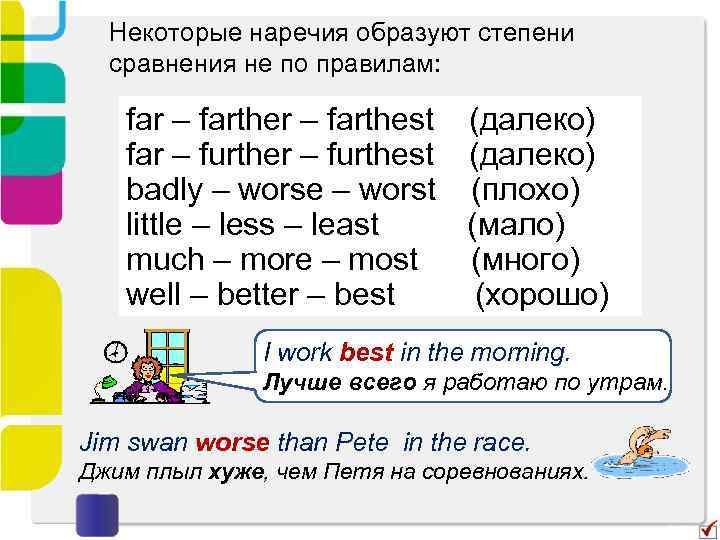 Некоторые наречия образуют степени сравнения не по правилам:

far – farther – farthest (далеко)
far – further – furthest (далеко)
badly – worse – worst (плохо)
little – less – least (мало)
much – more – most (много)
well – better – best (хорошо)

I work best in the morning.
Лучше всего я работаю по утрам.

Jim swan worse than Pete in the race.
Джим плыл хуже, чем Петя на соревнованиях.